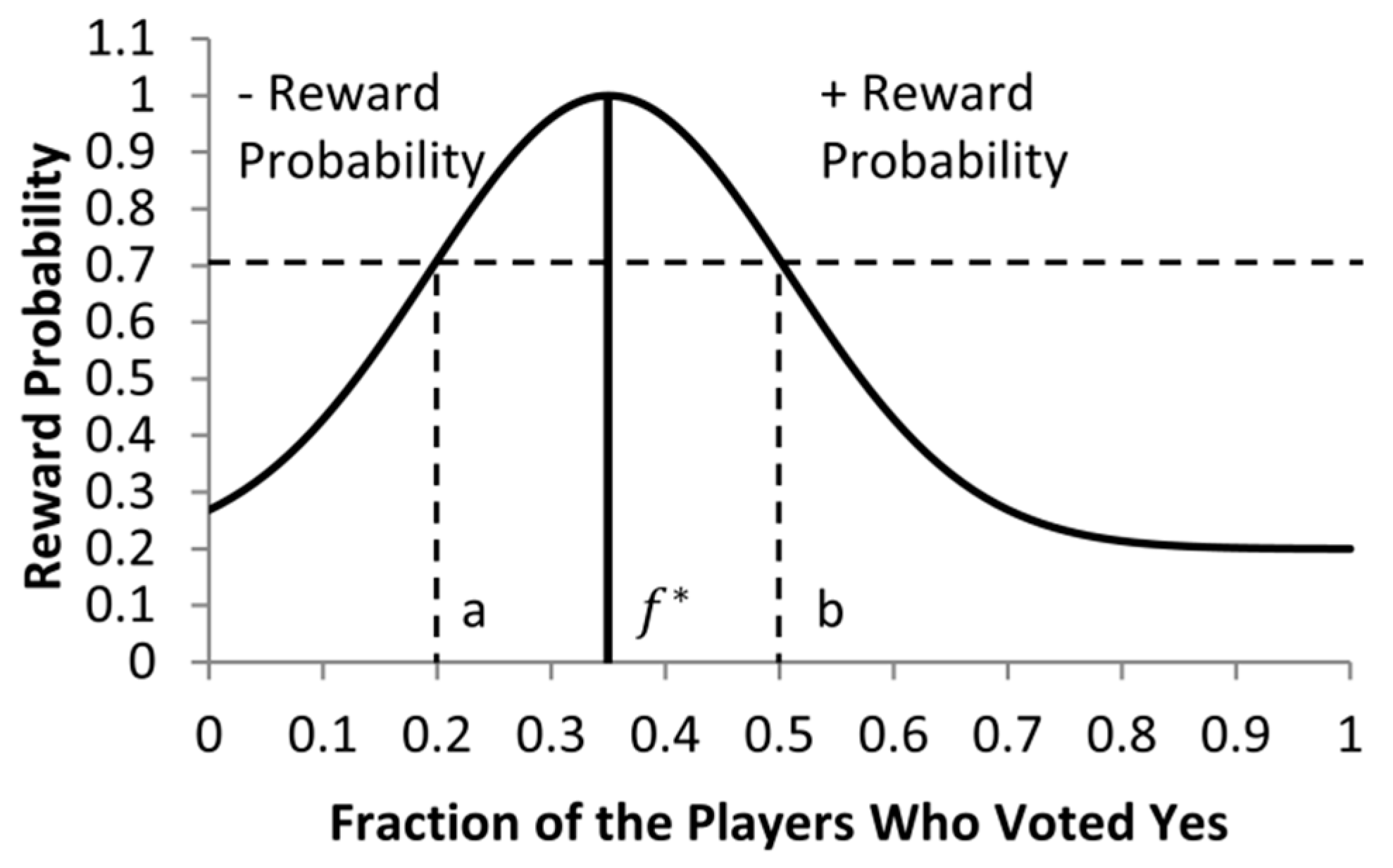 Reward Probability

1.1
1
0.9
0.8
0.7
0.6
0.5
0.4
0.3
0.2
0.1
0

- Reward Probability

+ Reward Probability

a

$f^*$

b

0 0.1 0.2 0.3 0.4 0.5 0.6 0.7 0.8 0.9 1

Fraction of the Players Who Voted Yes